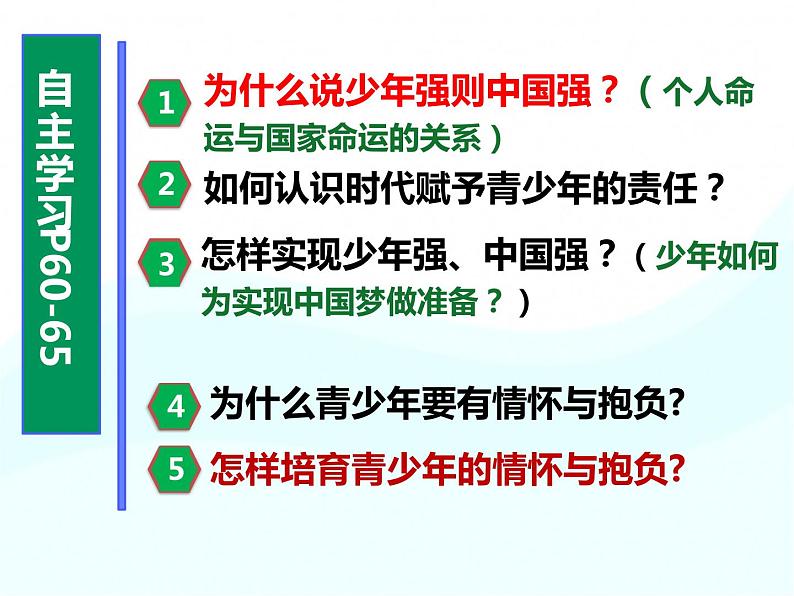 自主学习P60-65

1 为什么说少年强则中国强？（个人命运与国家命运的关系）

2 如何认识时代赋予青少年的责任？

3 怎样实现少年强、中国强？（少年如何为实现中国梦做准备？）

4 为什么青少年要有情怀与抱负?

5 怎样培育青少年的情怀与抱负?